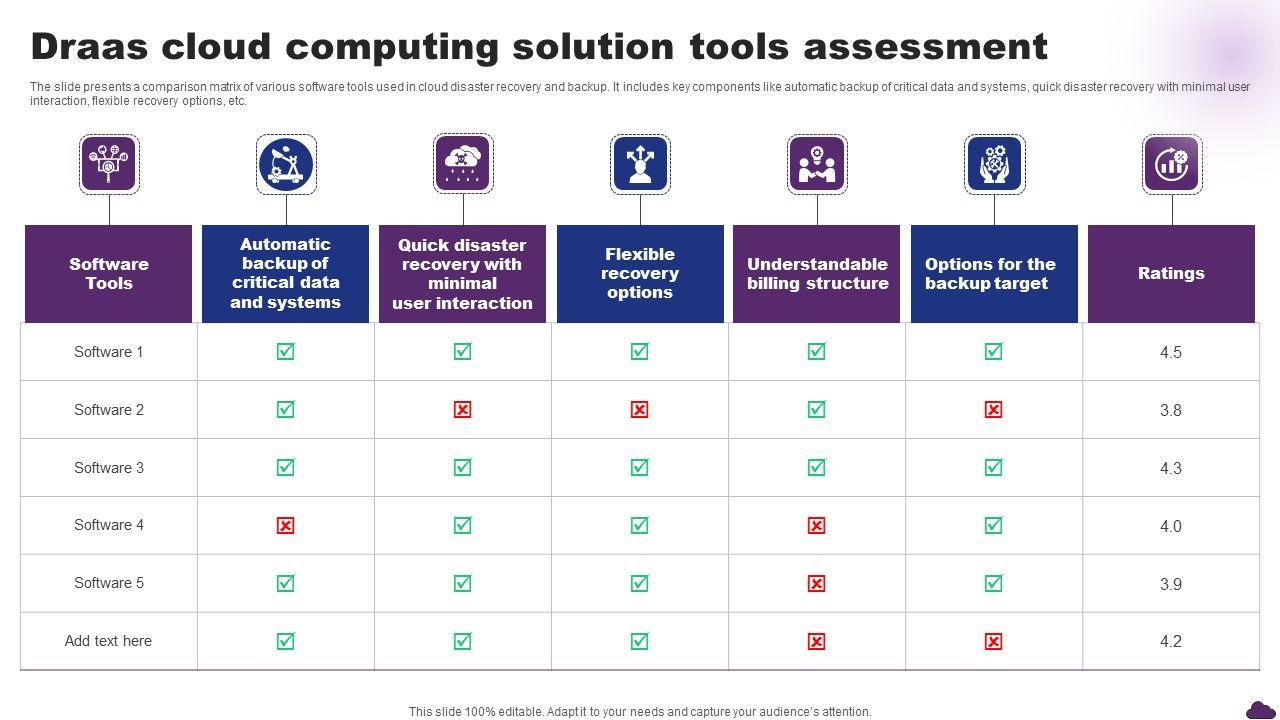 Draas cloud computing solution tools assessment

The slide presents a comparison matrix of various software tools used in cloud disaster recovery and backup. It includes key components like automatic backup of critical data and systems, quick disaster recovery with minimal user interaction, flexible recovery options, etc.

| Software Tools | Automatic backup of critical data and systems | Quick disaster recovery with minimal user interaction | Flexible recovery options | Understandable billing structure | Options for the backup target | Ratings |
|---|---|---|---|---|---|---|
| Software 1 | ☑ | ☑ | ☑ | ☑ | ☑ | 4.5 |
| Software 2 | ☑ | ☒ | ☒ | ☑ | ☒ | 3.8 |
| Software 3 | ☑ | ☑ | ☑ | ☑ | ☑ | 4.3 |
| Software 4 | ☒ | ☑ | ☑ | ☒ | ☑ | 4.0 |
| Software 5 | ☑ | ☑ | ☑ | ☒ | ☑ | 3.9 |
| Add text here | ☑ | ☑ | ☑ | ☒ | ☒ | 4.2 |

This slide 100% editable. Adapt it to your needs and capture your audience's attention.